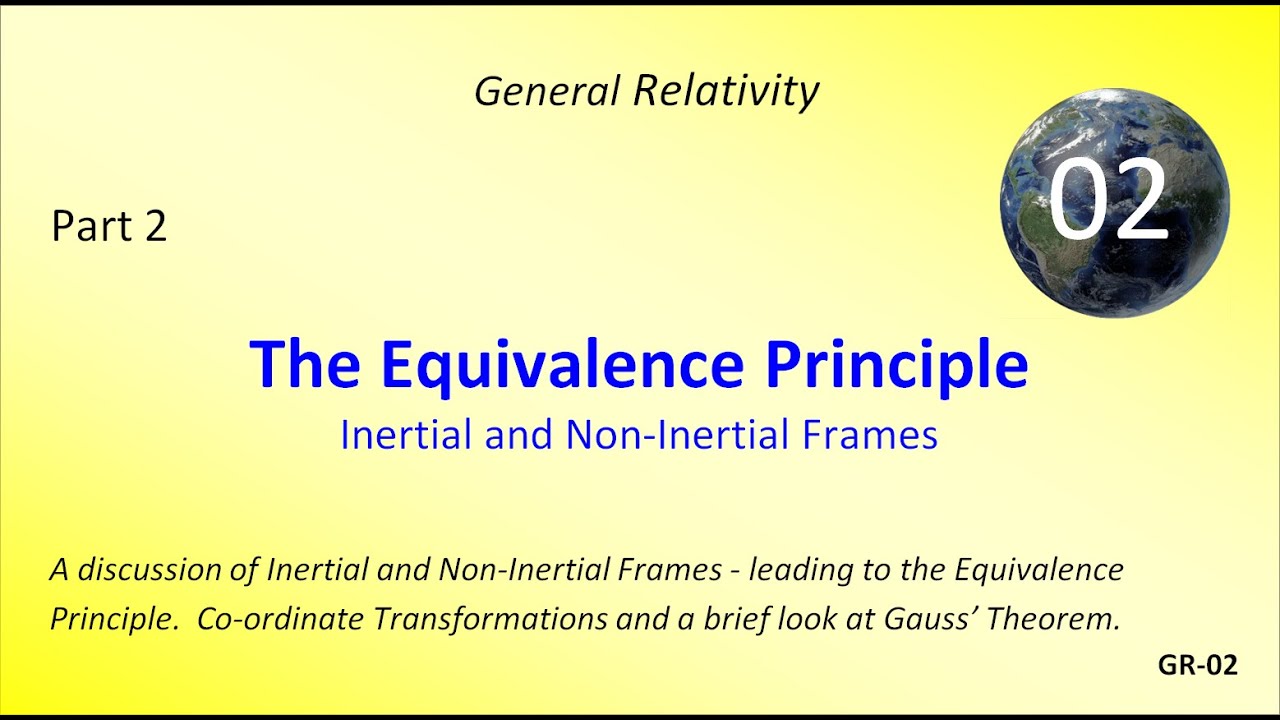 General Relativity

02

Part 2

The Equivalence Principle

Inertial and Non-Inertial Frames

A discussion of Inertial and Non-Inertial Frames - leading to the Equivalence Principle. Co-ordinate Transformations and a brief look at Gauss' Theorem.

GR-02